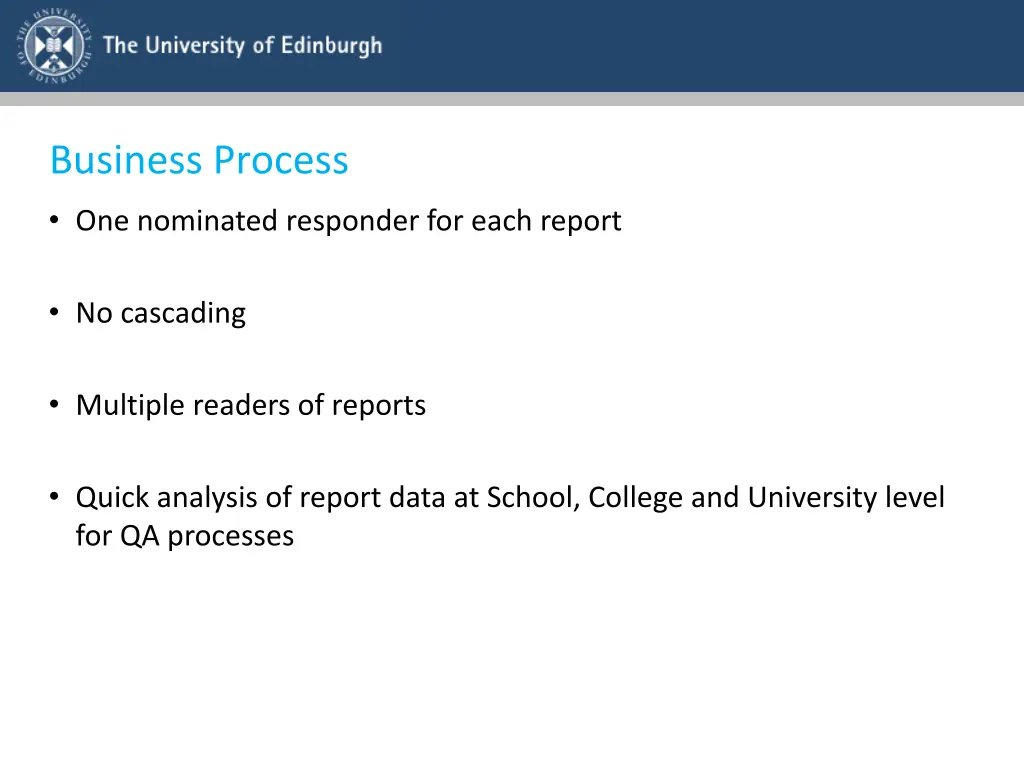 THE UNIVERSITY OF EDINBURGH

The University of Edinburgh

Business Process

• One nominated responder for each report

• No cascading

• Multiple readers of reports

• Quick analysis of report data at School, College and University level for QA processes